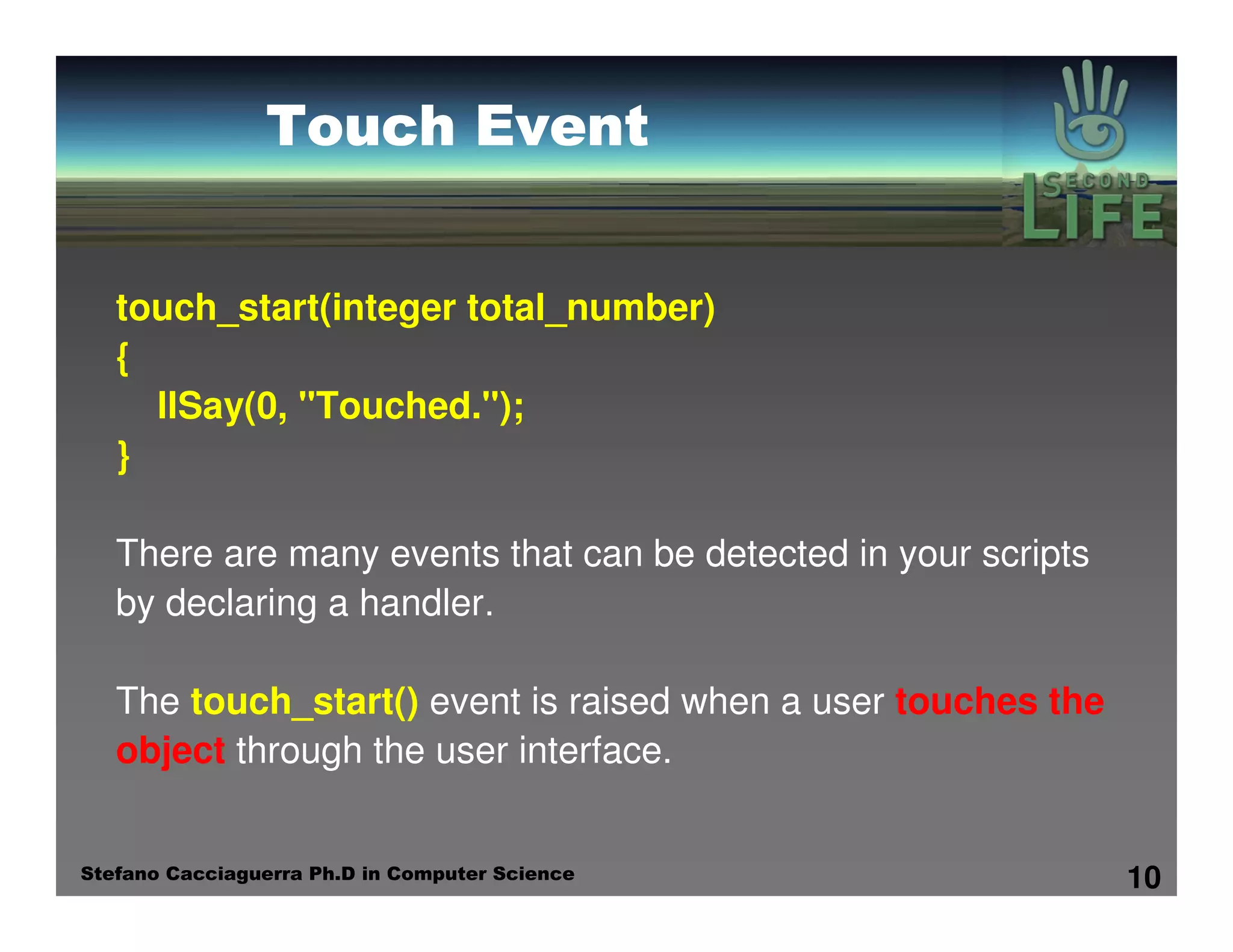 Touch Event

SECOND LIFE

touch_start(integer total_number)
{
llSay(0, "Touched.");
}

There are many events that can be detected in your scripts by declaring a handler.

The touch_start() event is raised when a user touches the object through the user interface.

Stefano Cacciaguerra Ph.D in Computer Science

10